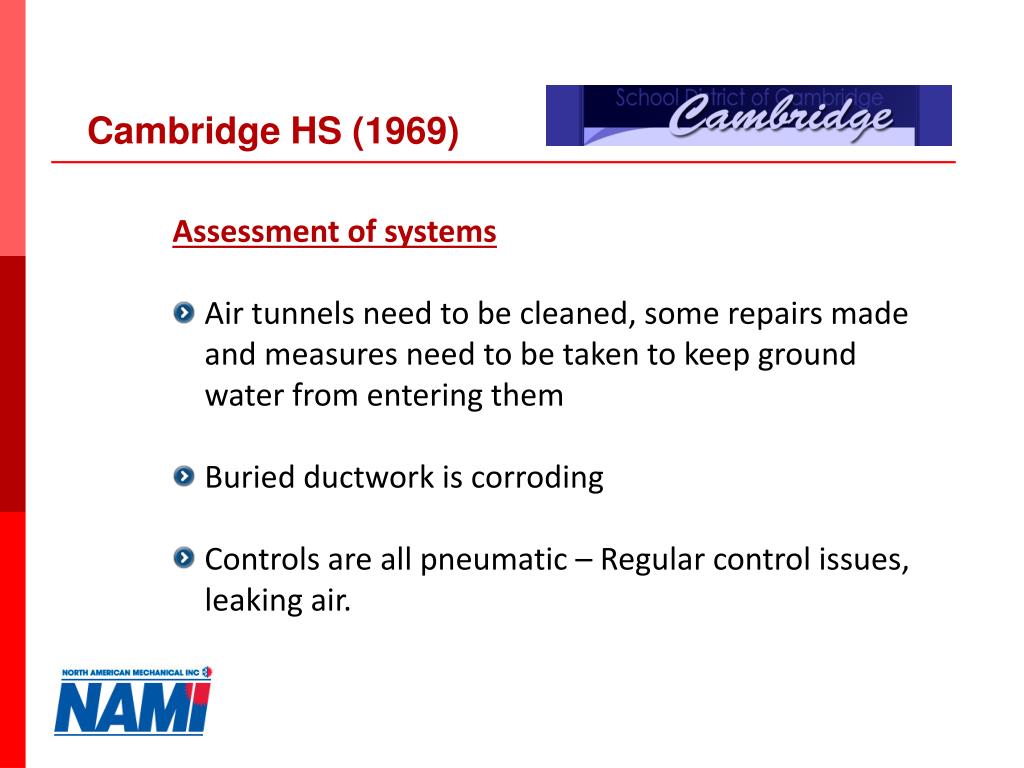 Cambridge HS (1969)

School District of Cambridge
Cambridge

Assessment of systems

Air tunnels need to be cleaned, some repairs made and measures need to be taken to keep ground water from entering them

Buried ductwork is corroding

Controls are all pneumatic – Regular control issues, leaking air.

NORTH AMERICAN MECHANICAL INC
NAMI